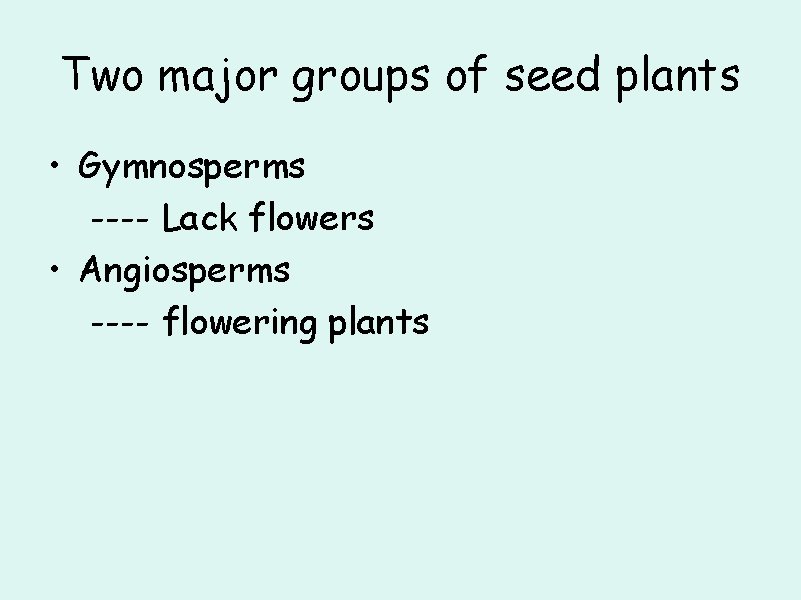 Two major groups of seed plants

• Gymnosperms
---- Lack flowers
• Angiosperms
---- flowering plants